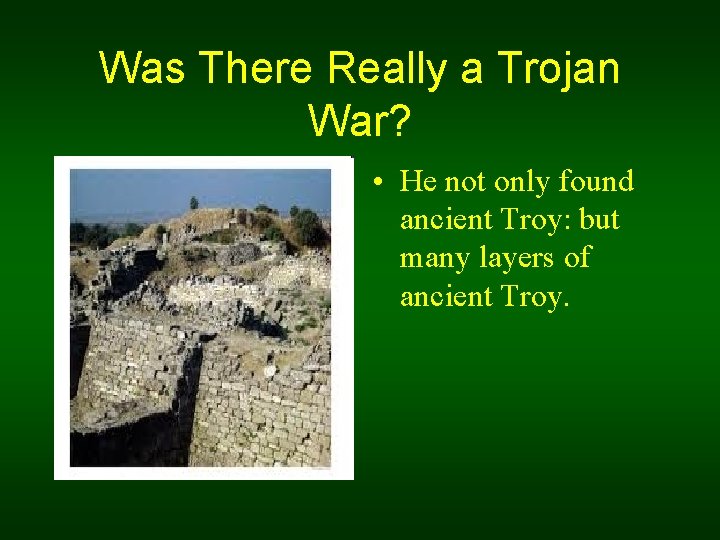 Was There Really a Trojan War?

• He not only found ancient Troy: but many layers of ancient Troy.